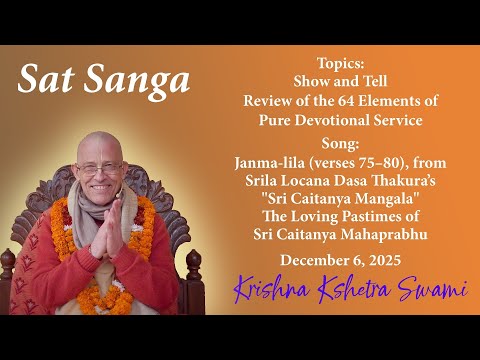 Sat Sanga

Topics:
Show and Tell
Review of the 64 Elements of Pure Devotional Service

Song:
Janma-lila (verses 75–80), from Srila Locana Dasa Thakura's "Sri Caitanya Mangala"
The Loving Pastimes of Sri Caitanya Mahaprabhu

December 6, 2025

Krishna Kshetra Swami